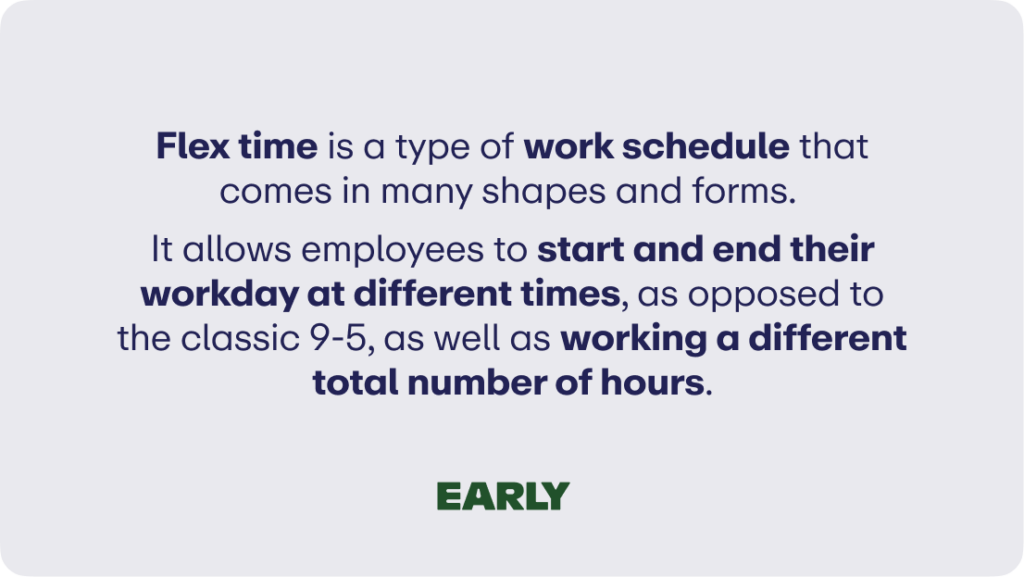 Flex time is a type of work schedule that comes in many shapes and forms.

It allows employees to start and end their workday at different times, as opposed to the classic 9-5, as well as working a different total number of hours.

EARLY